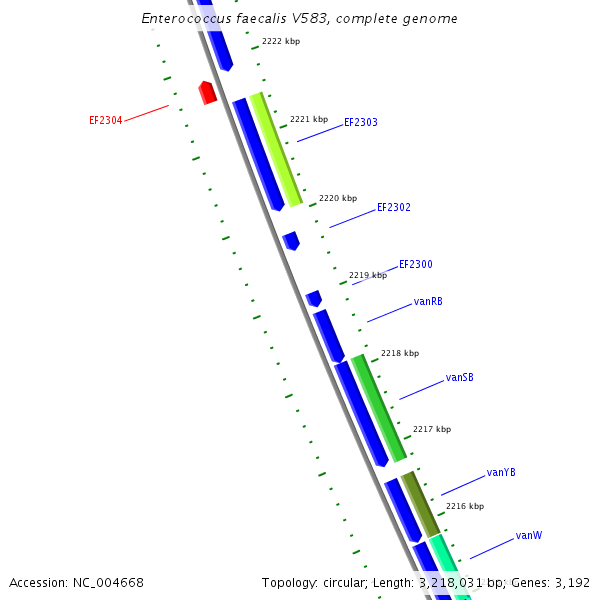 Enterococcus faecalis V583, complete genome

2222 kbp

EF2304

2221 kbp

EF2303

2220 kbp

EF2302

EF2300

2219 kbp

vanRB

2218 kbp

vanSB

2217 kbp

vanYB

2216 kbp

vanW

Accession: NC_004668

Topology: circular; Length: 3,218,031 bp; Genes: 3,192